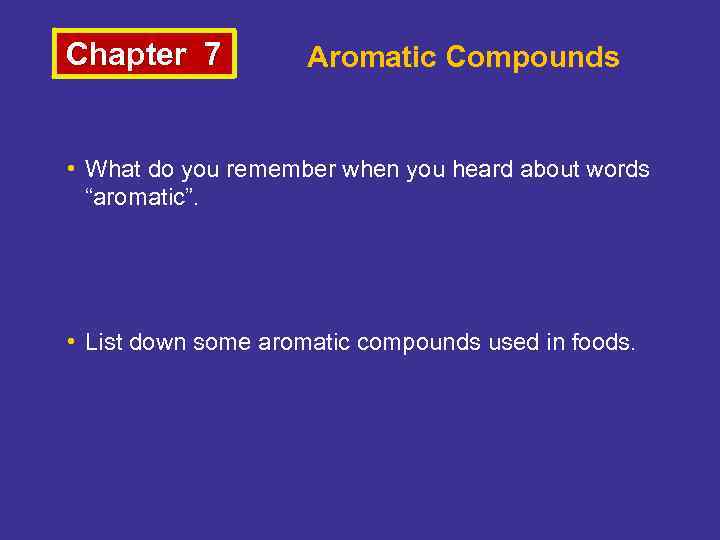 Chapter 7

Aromatic Compounds

• What do you remember when you heard about words “aromatic”.

• List down some aromatic compounds used in foods.